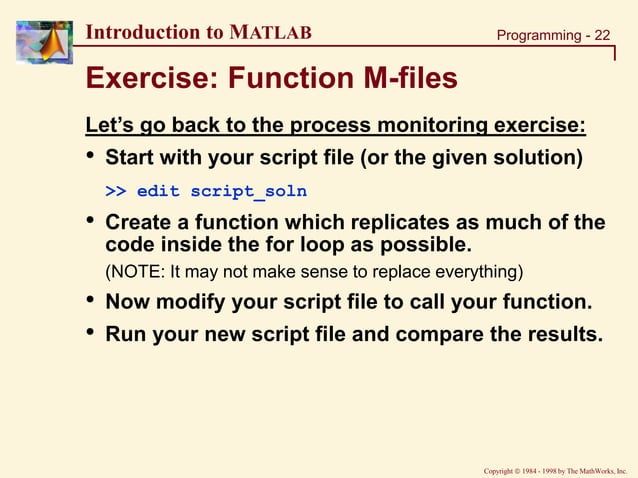 Introduction to MATLAB

Programming - 22

Exercise: Function M-files

Let's go back to the process monitoring exercise:

• Start with your script file (or the given solution)

>> edit script_soln

• Create a function which replicates as much of the code inside the for loop as possible.

(NOTE: It may not make sense to replace everything)

• Now modify your script file to call your function.

• Run your new script file and compare the results.

Copyright © 1984 - 1998 by The MathWorks, Inc.